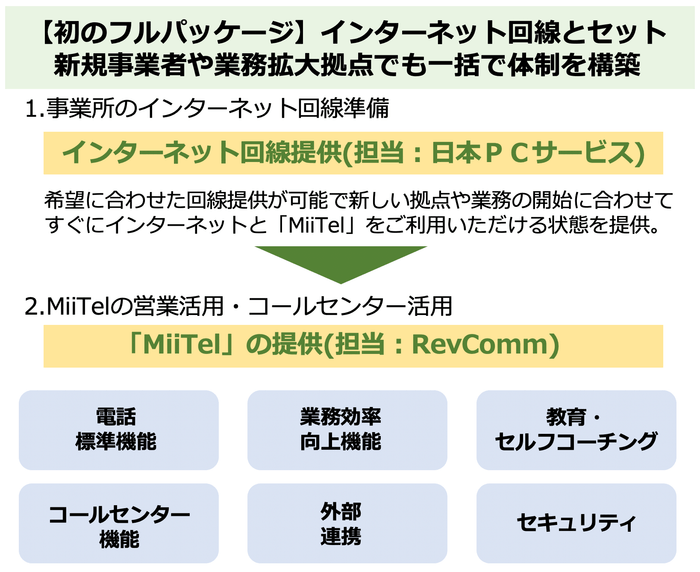 【初のフルパッケージ】インターネット回線とセット
新規事業者や業務拡大拠点でも一括で体制を構築

1.事業所のインターネット回線準備

インターネット回線提供(担当：日本ＰＣサービス)

希望に合わせた回線提供が可能で新しい拠点や業務の開始に合わせてすぐにインターネットと「MiiTel」をご利用いただける状態を提供。

2.MiiTelの営業活用・コールセンター活用

「MiiTel」の提供(担当：RevComm)

電話
標準機能

業務効率
向上機能

教育・
セルフコーチング

コールセンター
機能

外部
連携

セキュリティ